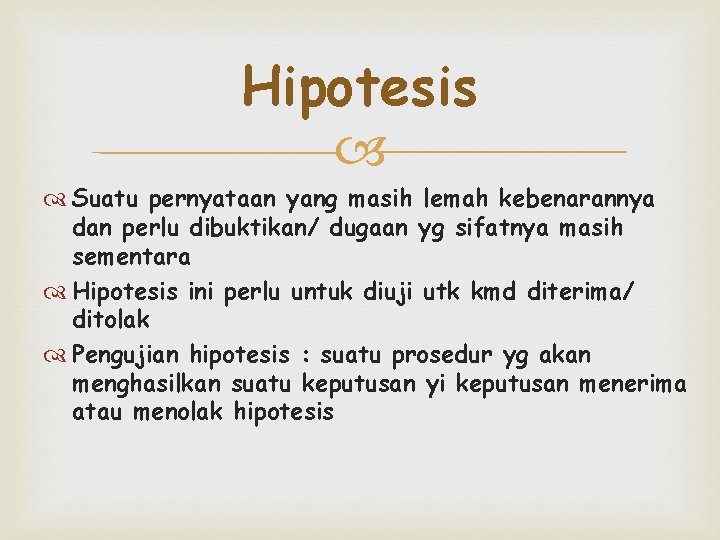 Hipotesis

Suatu pernyataan yang masih lemah kebenarannya dan perlu dibuktikan/ dugaan yg sifatnya masih sementara

Hipotesis ini perlu untuk diuji utk kmd diterima/ ditolak

Pengujian hipotesis : suatu prosedur yg akan menghasilkan suatu keputusan yi keputusan menerima atau menolak hipotesis